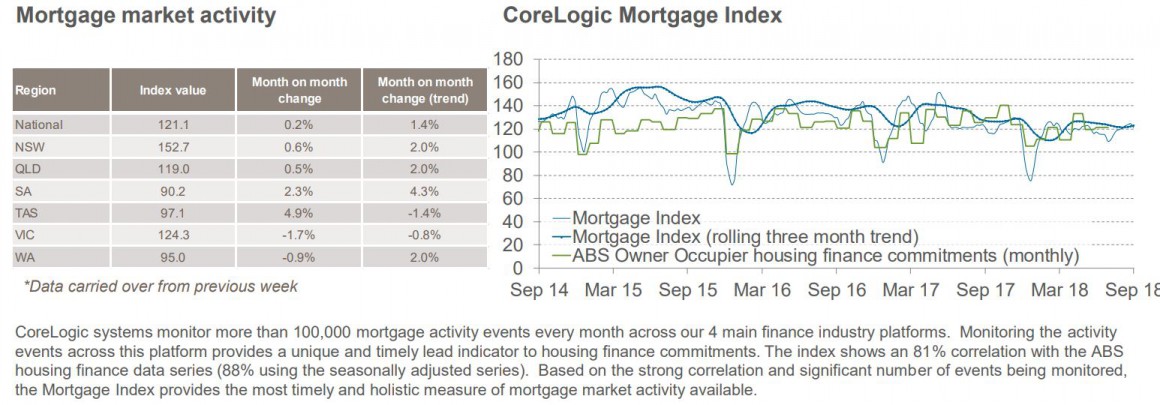 Mortgage market activity

| Region | Index value | Month on month change | Month on month change (trend) |
|---|---|---|---|
| National | 121.1 | 0.2% | 1.4% |
| NSW | 152.7 | 0.6% | 2.0% |
| QLD | 119.0 | 0.5% | 2.0% |
| SA | 90.2 | 2.3% | 4.3% |
| TAS | 97.1 | 4.9% | -1.4% |
| VIC | 124.3 | -1.7% | -0.8% |
| WA | 95.0 | -0.9% | 2.0% |

*Data carried over from previous week

CoreLogic Mortgage Index

180
160
140
120
100
80
60
40
20
0

Mortgage Index
Mortgage Index (rolling three month trend)
ABS Owner Occupier housing finance commitments (monthly)

Sep 14 Mar 15 Sep 15 Mar 16 Sep 16 Mar 17 Sep 17 Mar 18 Sep 18

CoreLogic systems monitor more than 100,000 mortgage activity events every month across our 4 main finance industry platforms. Monitoring the activity events across this platform provides a unique and timely lead indicator to housing finance commitments. The index shows an 81% correlation with the ABS housing finance data series (88% using the seasonally adjusted series). Based on the strong correlation and significant number of events being monitored, the Mortgage Index provides the most timely and holistic measure of mortgage market activity available.